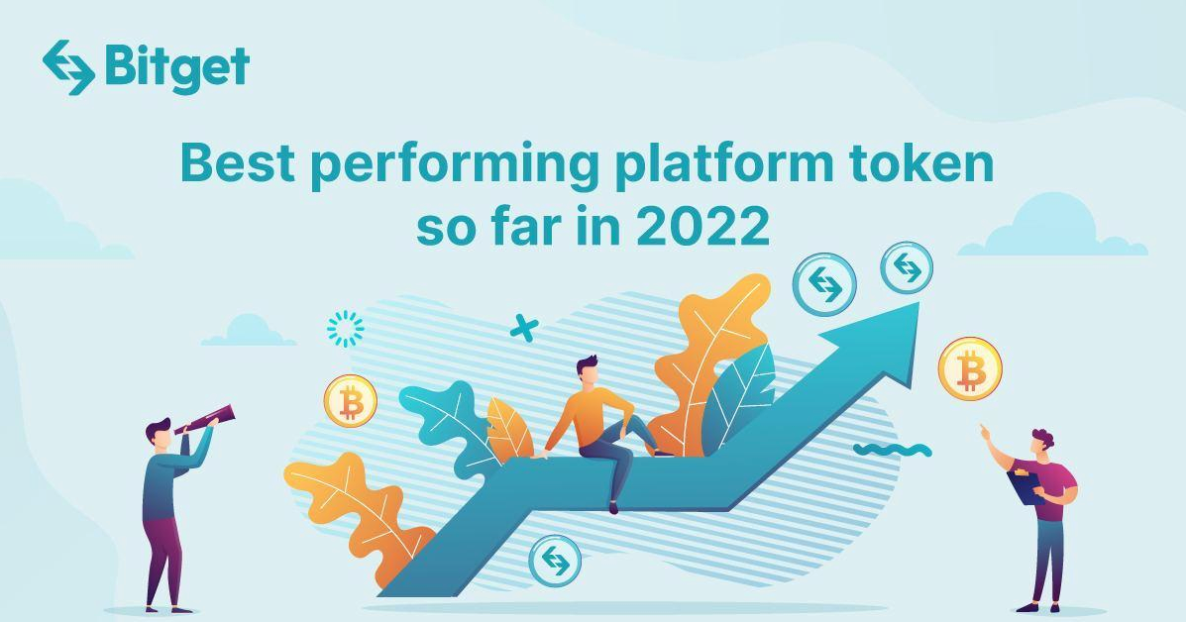 Bitget

Best performing platform token so far in 2022